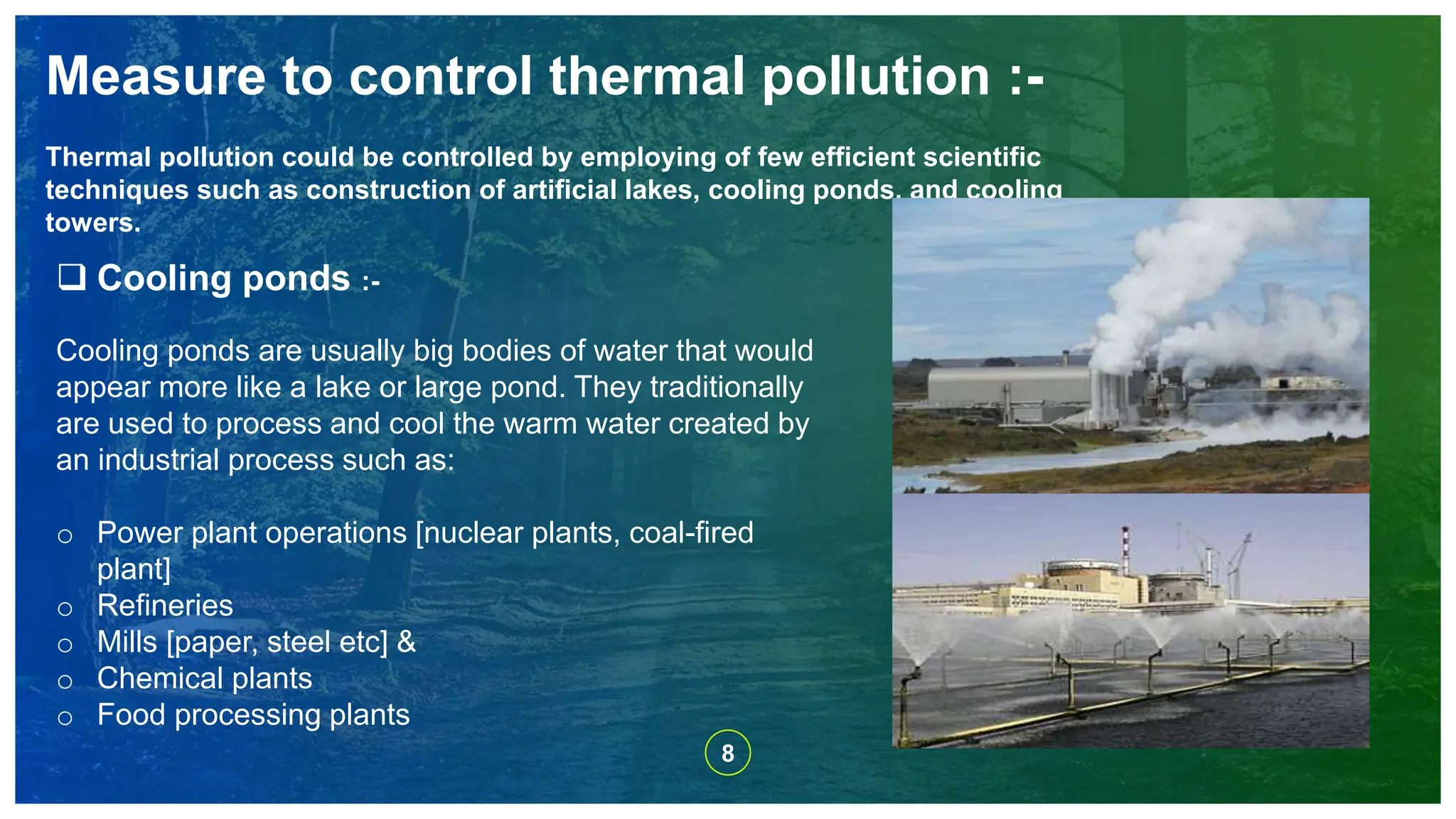 Measure to control thermal pollution :-

Thermal pollution could be controlled by employing of few efficient scientific techniques such as construction of artificial lakes, cooling ponds, and cooling towers.

❑ Cooling ponds :-

Cooling ponds are usually big bodies of water that would appear more like a lake or large pond. They traditionally are used to process and cool the warm water created by an industrial process such as:

○ Power plant operations [nuclear plants, coal-fired plant]
○ Refineries
○ Mills [paper, steel etc] &
○ Chemical plants
○ Food processing plants

8